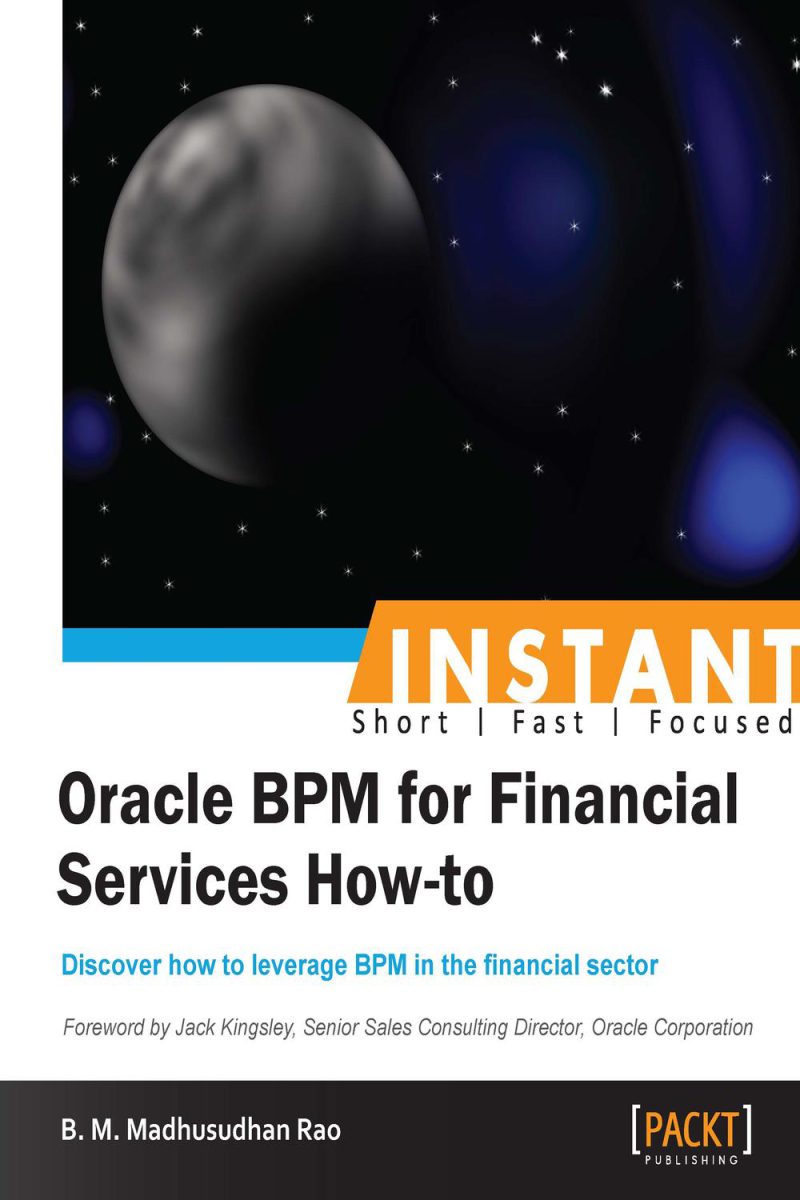 INSTANT
Short | Fast | Focused

Oracle BPM for Financial Services How-to

Discover how to leverage BPM in the financial sector

Foreword by Jack Kingsley, Senior Sales Consulting Director, Oracle Corporation

B. M. Madhusudhan Rao

[PACKT]
PUBLISHING